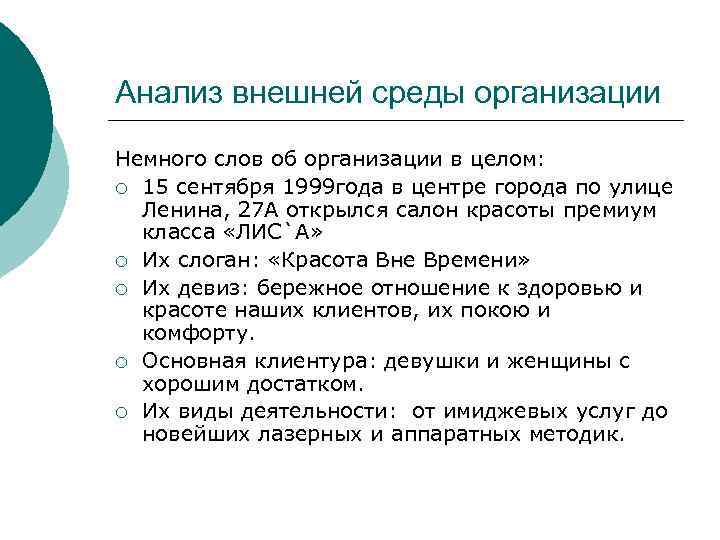 Анализ внешней среды организации

Немного слов об организации в целом:

○ 15 сентября 1999года в центре города по улице Ленина, 27А открылся салон красоты премиум класса «ЛИС`А»
○ Их слоган: «Красота Вне Времени»
○ Их девиз: бережное отношение к здоровью и красоте наших клиентов, их покою и комфорту.
○ Основная клиентура: девушки и женщины с хорошим достатком.
○ Их виды деятельности: от имиджевых услуг до новейших лазерных и аппаратных методик.